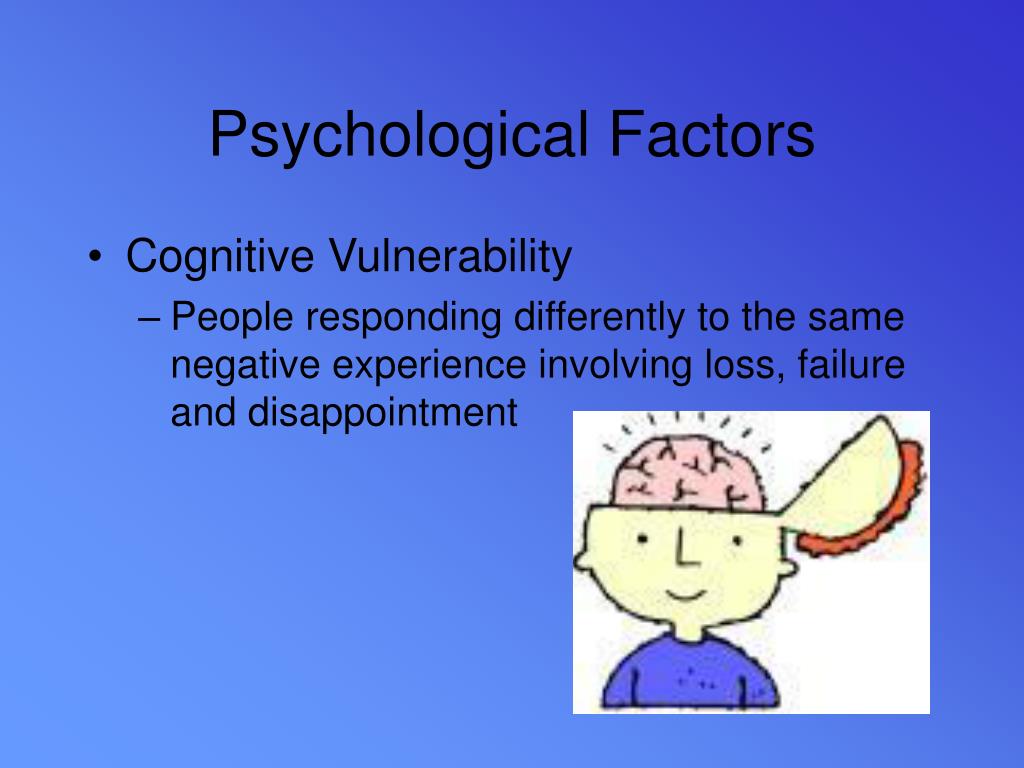 Psychological Factors

• Cognitive Vulnerability

– People responding differently to the same negative experience involving loss, failure and disappointment